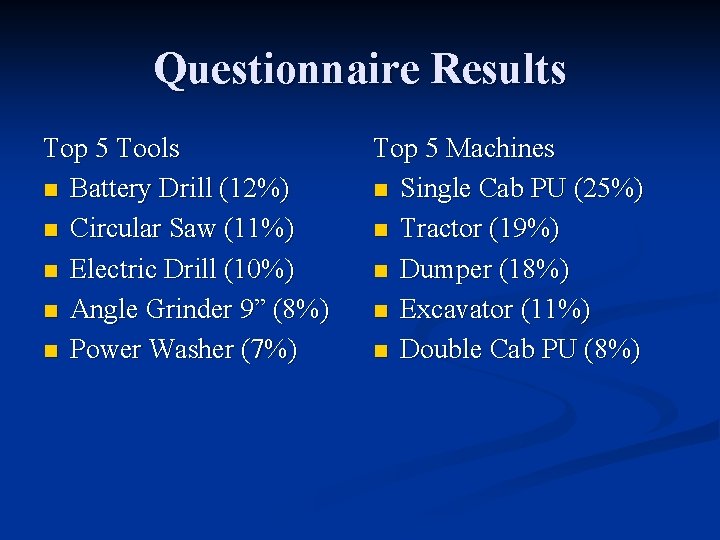 Questionnaire Results

Top 5 Tools
- Battery Drill (12%)
- Circular Saw (11%)
- Electric Drill (10%)
- Angle Grinder 9” (8%)
- Power Washer (7%)

Top 5 Machines
- Single Cab PU (25%)
- Tractor (19%)
- Dumper (18%)
- Excavator (11%)
- Double Cab PU (8%)